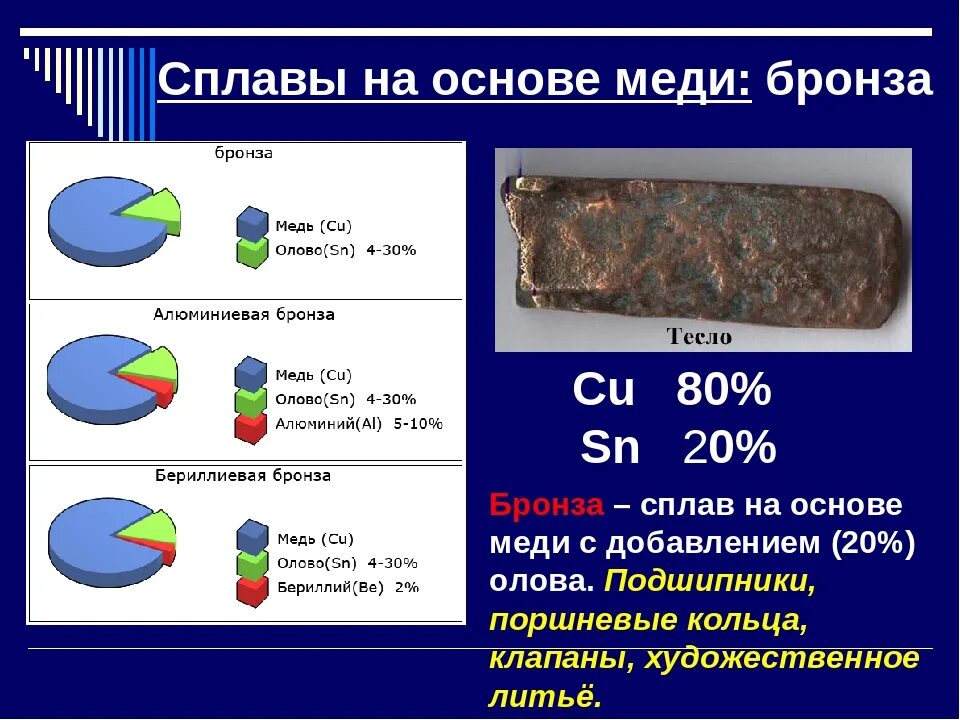 Сплавы на основе меди: бронза

бронза

Медь (Cu)
Олово(Sn) 4-30%

Алюминиевая бронза

Медь (Cu)
Олово(Sn) 4-30%
Алюминий(Al) 5-10%

Бериллиевая бронза

Медь (Cu)
Олово(Sn) 4-30%
Бериллий(Be) 2%

Тесло

Cu 80%
Sn 20%

Бронза – сплав на основе меди с добавлением (20%) олова. Подшипники, поршневые кольца, клапаны, художественное литьё.